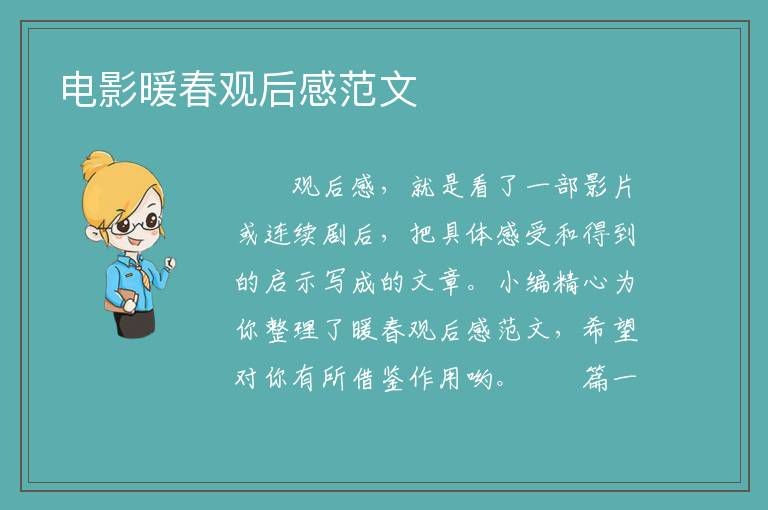 电影暖春观后感范文

观后感，就是看了一部影片或连续剧后，把具体感受和得到的启示写成的文章。小编精心为你整理了暖春观后感范文，希望对你有所借鉴作用哟。　篇一